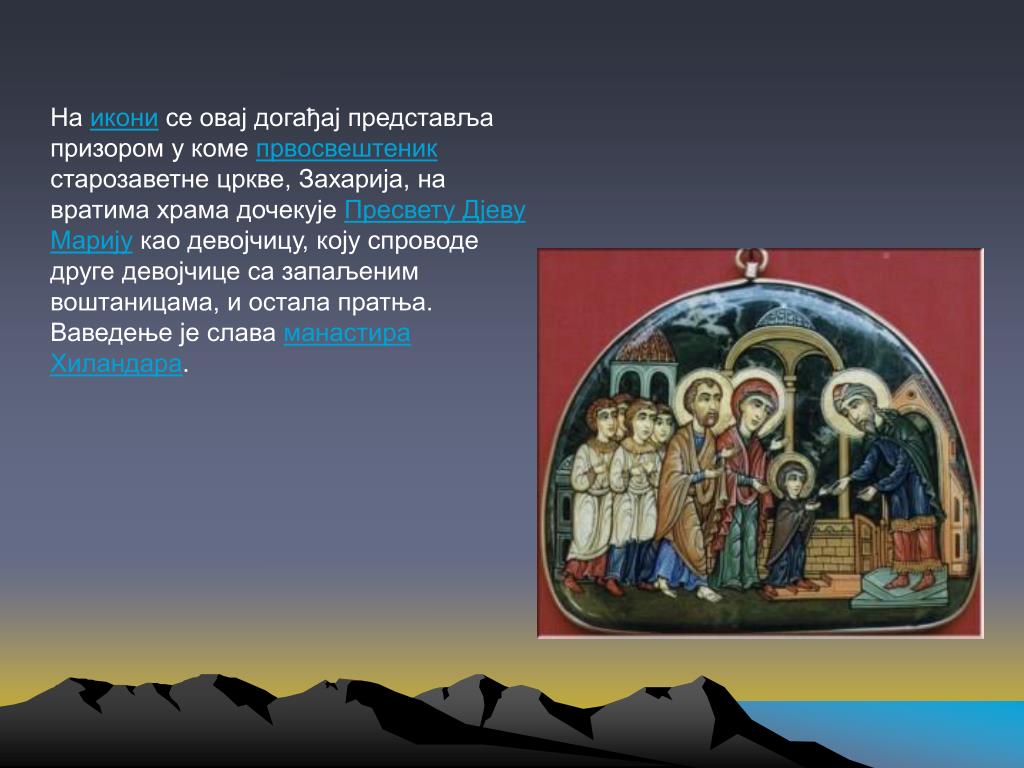 На икони се овај догађај представља призором у коме првосвештеник старозаветне цркве, Захарија, на вратима храма дочекује Пресвету Дјеву Марију као девојчицу, коју спроводе друге девојчице са запаљеним воштаницама, и остала пратња. Ваведење је слава манастира Хиландара.